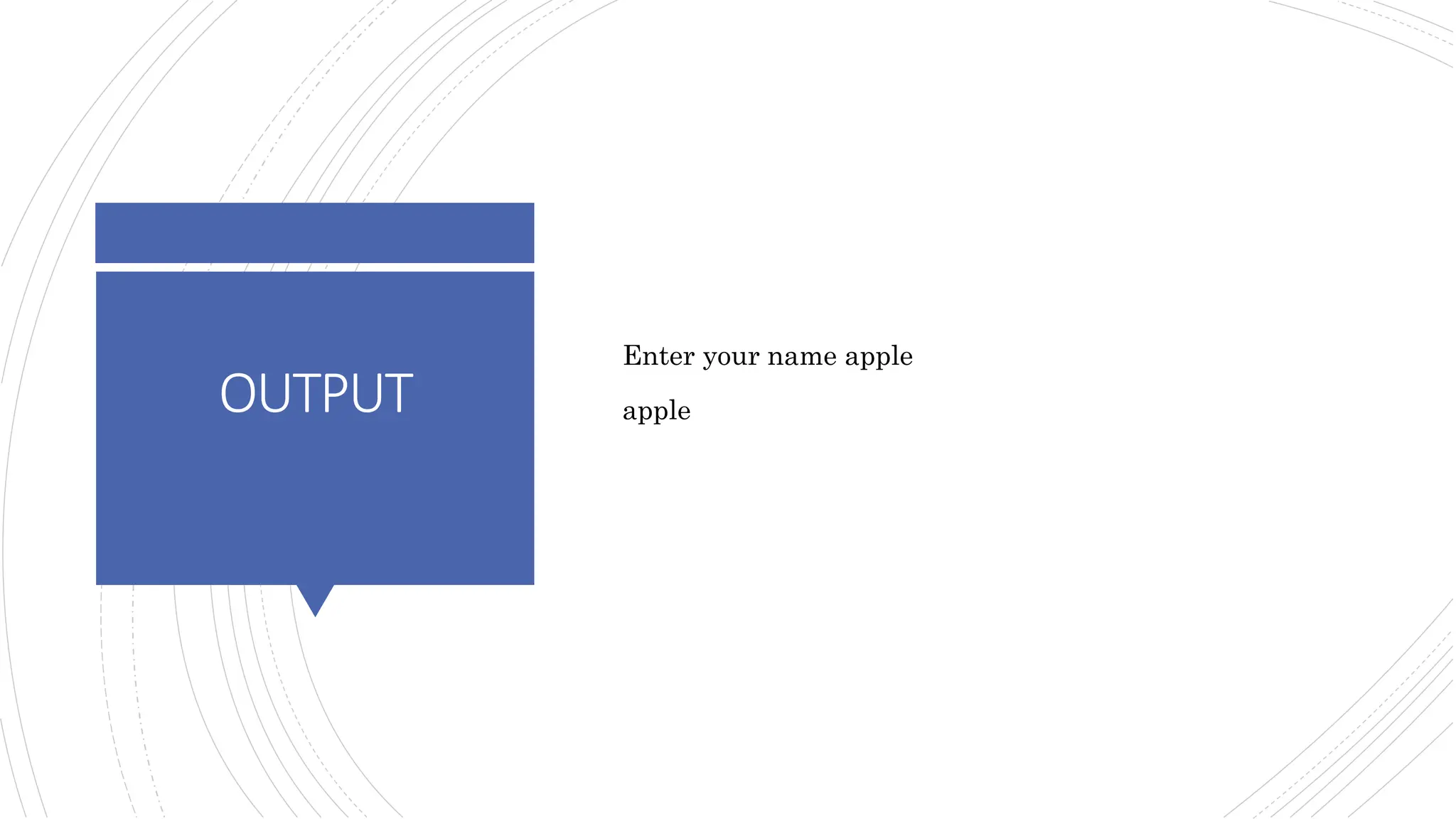 OUTPUT

Enter your name apple

apple